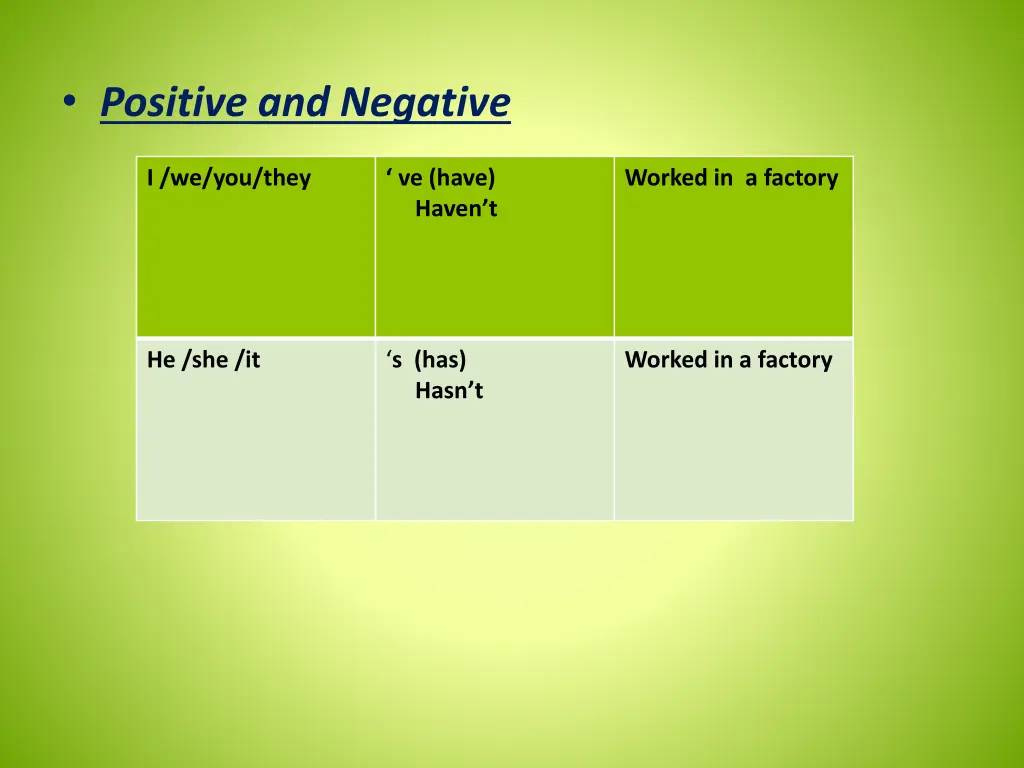 • Positive and Negative

| I /we/you/they | ‘ ve (have) Haven’t | Worked in a factory |
|---|---|---|
| He /she /it | ‘s (has) Hasn’t | Worked in a factory |